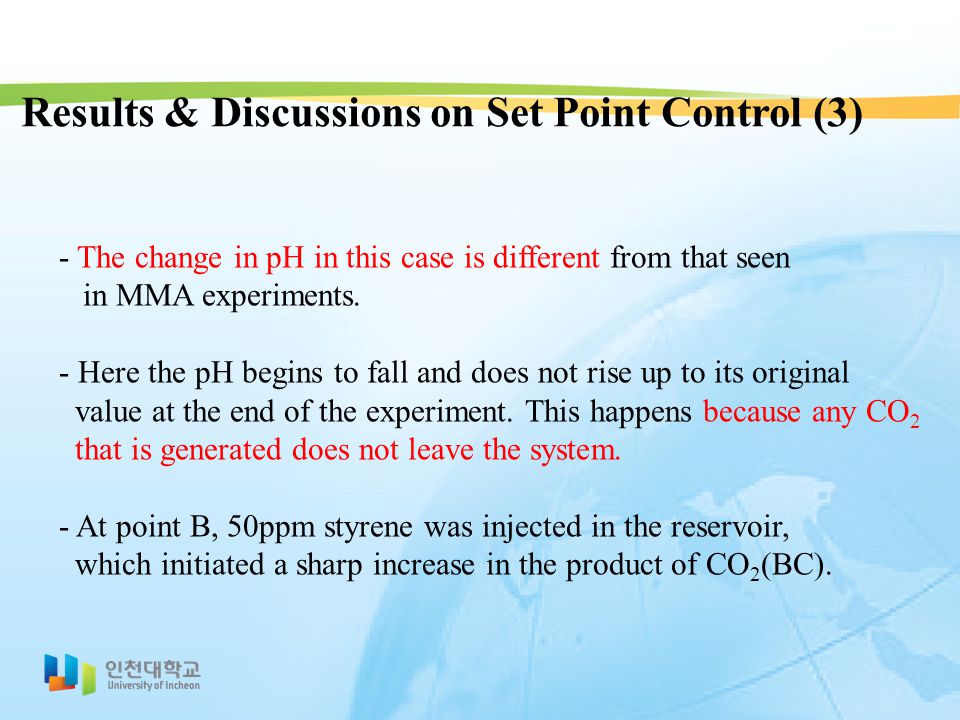 Results & Discussions on Set Point Control (3)

- The change in pH in this case is different from that seen in MMA experiments.

- Here the pH begins to fall and does not rise up to its original value at the end of the experiment. This happens because any $CO_2$ that is generated does not leave the system.

- At point B, 50ppm styrene was injected in the reservoir, which initiated a sharp increase in the product of $CO_2$(BC).

인천대학교
University of Incheon